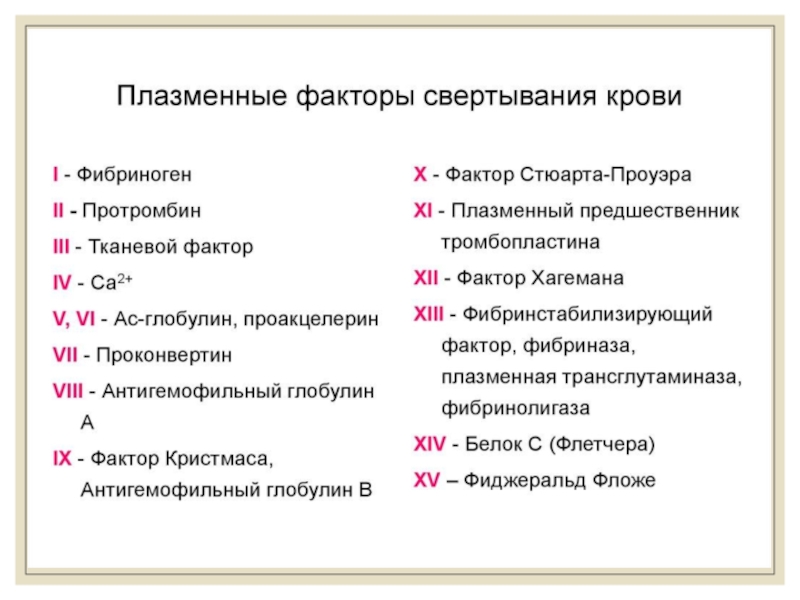 Плазменные факторы свертывания крови

I - Фибриноген

II - Протромбин

III - Тканевой фактор

IV - $Ca^{2+}$

V, VI - Ас-глобулин, проакцелерин

VII - Проконвертин

VIII - Антигемофильный глобулин А

IX - Фактор Кристмаса, Антигемофильный глобулин В

X - Фактор Стюарта-Проуэра

XI - Плазменный предшественник тромбопластина

XII - Фактор Хагемана

XIII - Фибринстабилизирующий фактор, фибриназа, плазменная трансглутаминаза, фибринолигаза

XIV - Белок С (Флетчера)

XV – Фиджеральд Фложе